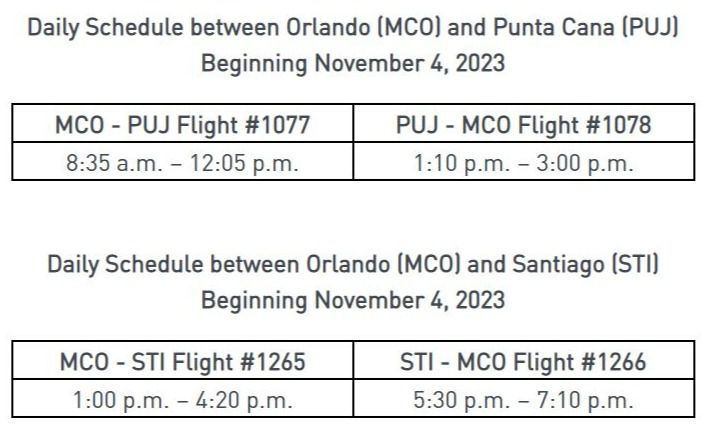 Daily Schedule between Orlando (MCO) and Punta Cana (PUJ)
Beginning November 4, 2023

| MCO - PUJ Flight #1077 | PUJ - MCO Flight #1078 |
|---|---|
| 8:35 a.m. – 12:05 p.m. | 1:10 p.m. – 3:00 p.m. |

Daily Schedule between Orlando (MCO) and Santiago (STI)
Beginning November 4, 2023

| MCO - STI Flight #1265 | STI - MCO Flight #1266 |
|---|---|
| 1:00 p.m. – 4:20 p.m. | 5:30 p.m. – 7:10 p.m. |